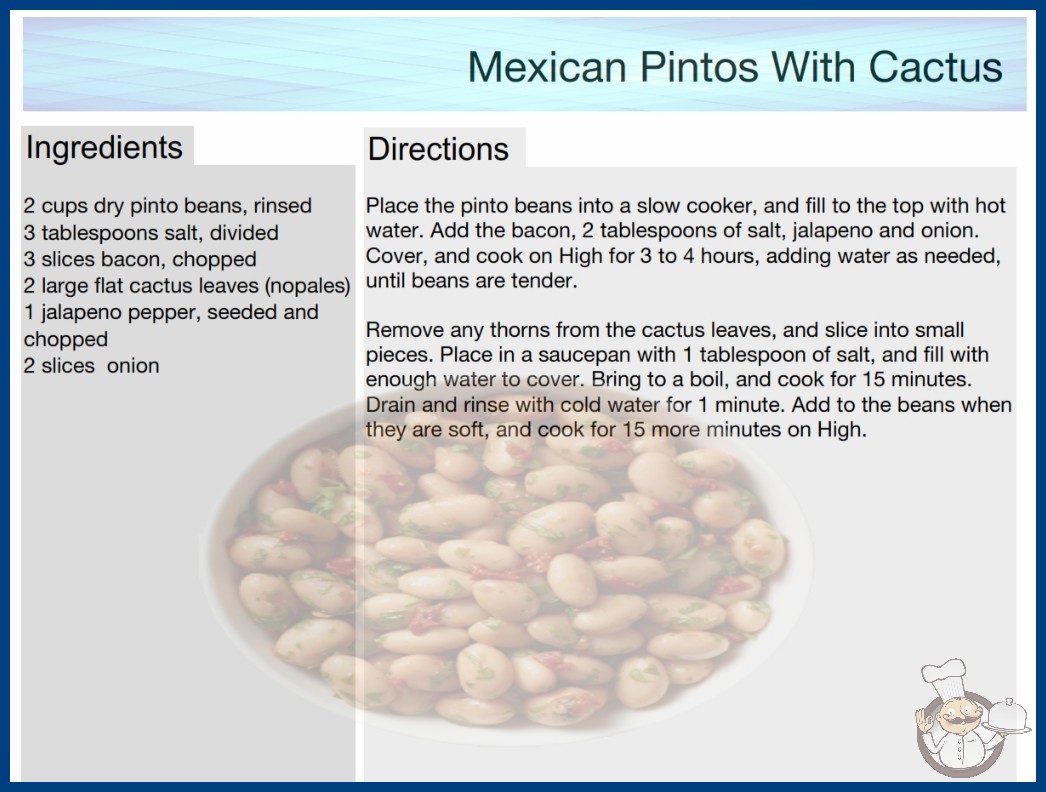 Mexican Pintos With Cactus

Ingredients

2 cups dry pinto beans, rinsed
3 tablespoons salt, divided
3 slices bacon, chopped
2 large flat cactus leaves (nopales)
1 jalapeno pepper, seeded and chopped
2 slices onion

Directions

Place the pinto beans into a slow cooker, and fill to the top with hot water. Add the bacon, 2 tablespoons of salt, jalapeno and onion. Cover, and cook on High for 3 to 4 hours, adding water as needed, until beans are tender.

Remove any thorns from the cactus leaves, and slice into small pieces. Place in a saucepan with 1 tablespoon of salt, and fill with enough water to cover. Bring to a boil, and cook for 15 minutes. Drain and rinse with cold water for 1 minute. Add to the beans when they are soft, and cook for 15 more minutes on High.